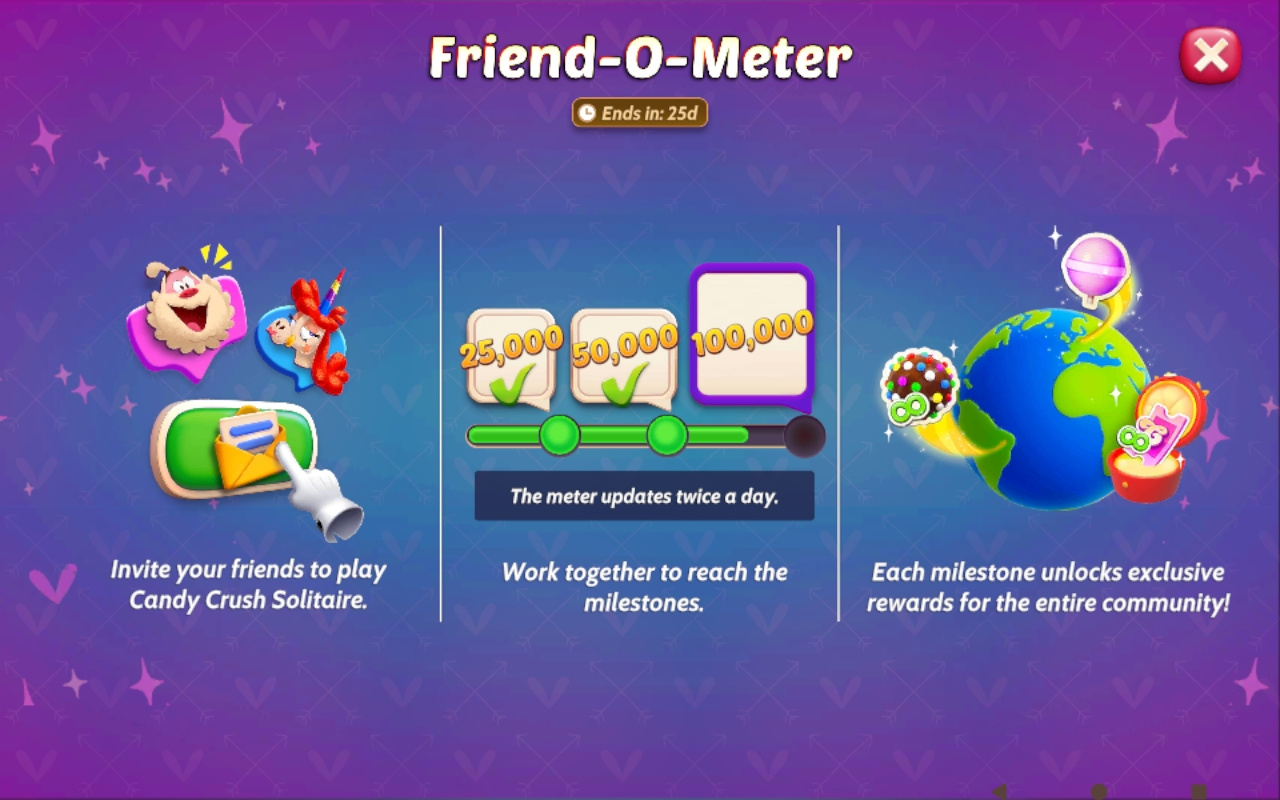 Friend-O-Meter

Ends in: 25d

Invite your friends to play Candy Crush Solitaire.

25,000

50,000

100,000

The meter updates twice a day.

Work together to reach the milestones.

Each milestone unlocks exclusive rewards for the entire community!